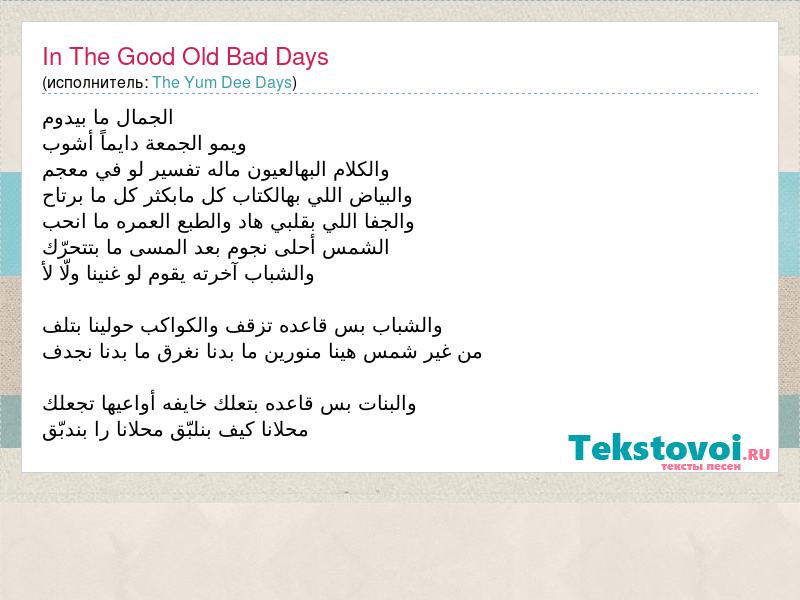 In The Good Old Bad Days
(исполнитель: The Yum Dee Days)

الجمال ما بيدوم
ويمو الجمعة دايماً أشوب
والكلام البهالعيون ماله تفسير لو في معجم
والبياض اللي بهالكتاب كل مابكثر كل ما برتاح
والجفا اللي بقلبي هاد والطبع العمره ما انحب
الشمس أحلى نجوم بعد المسى ما بتتحرّك
والشباب آخرته يقوم لو غنينا ولّا لأ

والشباب بس قاعده تزقف والكواكب حولينا بتلف
من غير شمس هينا منورين ما بدنا نغرق ما بدنا نجدف

والبنات بس قاعده بتعلك خايفه أواعيها تجعلك
محلانا كيف بنلبّق محلانا را بندبّق

Tekstovoi.RU
тексты песен